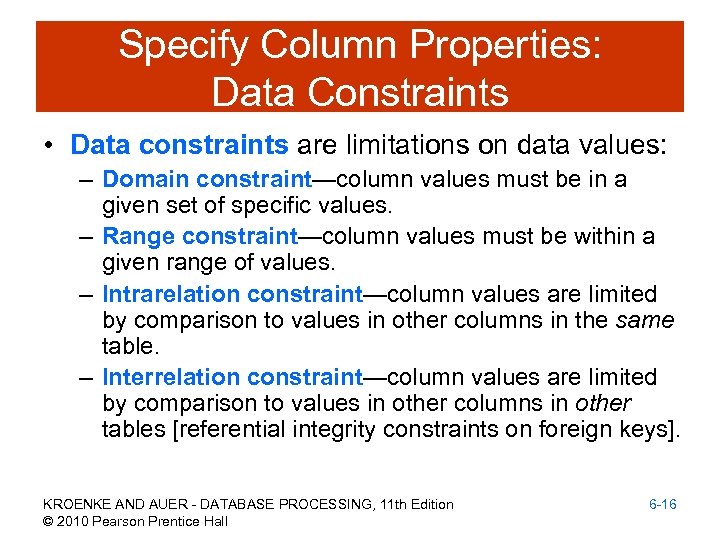 Specify Column Properties: Data Constraints

• Data constraints are limitations on data values:
– Domain constraint—column values must be in a given set of specific values.
– Range constraint—column values must be within a given range of values.
– Intrarelation constraint—column values are limited by comparison to values in other columns in the same table.
– Interrelation constraint—column values are limited by comparison to values in other columns in other tables [referential integrity constraints on foreign keys].

KROENKE AND AUER - DATABASE PROCESSING, 11th Edition
© 2010 Pearson Prentice Hall

6-16